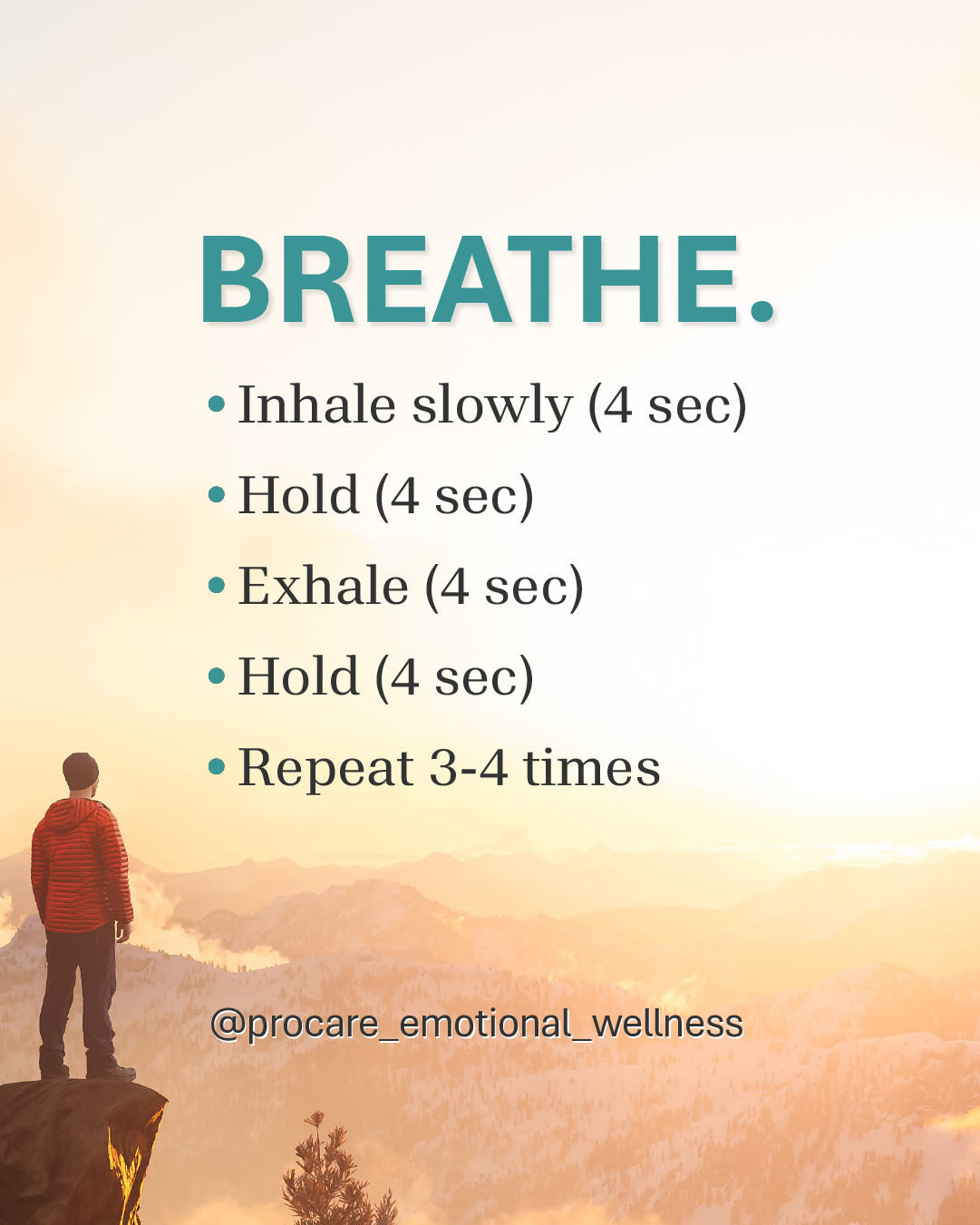 BREATHE.

• Inhale slowly (4 sec)
• Hold (4 sec)
• Exhale (4 sec)
• Hold (4 sec)
• Repeat 3-4 times

@procare_emotional_wellness